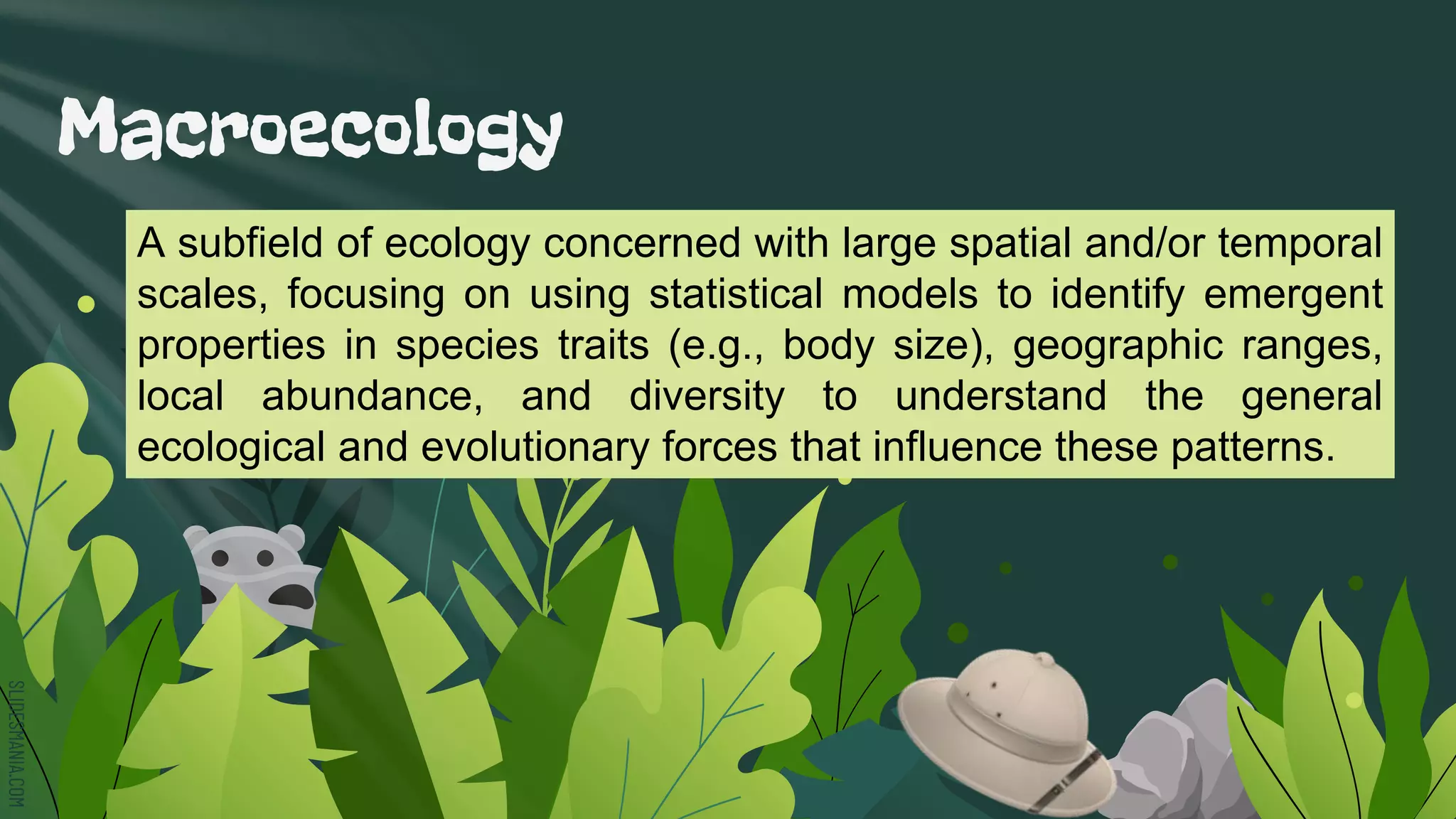 Macroecology

A subfield of ecology concerned with large spatial and/or temporal scales, focusing on using statistical models to identify emergent properties in species traits (e.g., body size), geographic ranges, local abundance, and diversity to understand the general ecological and evolutionary forces that influence these patterns.

SLIDESMANIA.COM